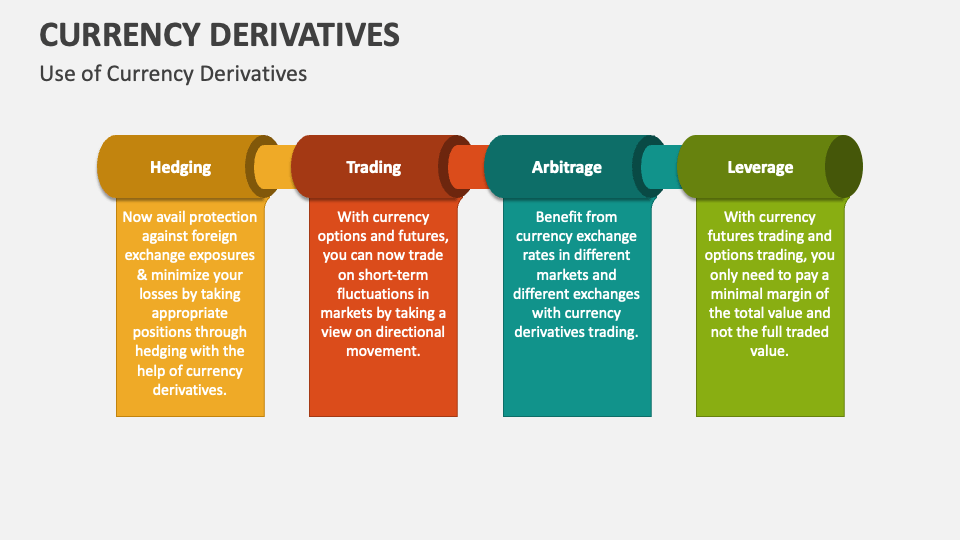 CURRENCY DERIVATIVES

Use of Currency Derivatives

Hedging

Now avail protection against foreign exchange exposures & minimize your losses by taking appropriate positions through hedging with the help of currency derivatives.

Trading

With currency options and futures, you can now trade on short-term fluctuations in markets by taking a view on directional movement.

Arbitrage

Benefit from currency exchange rates in different markets and different exchanges with currency derivatives trading.

Leverage

With currency futures trading and options trading, you only need to pay a minimal margin of the total value and not the full traded value.